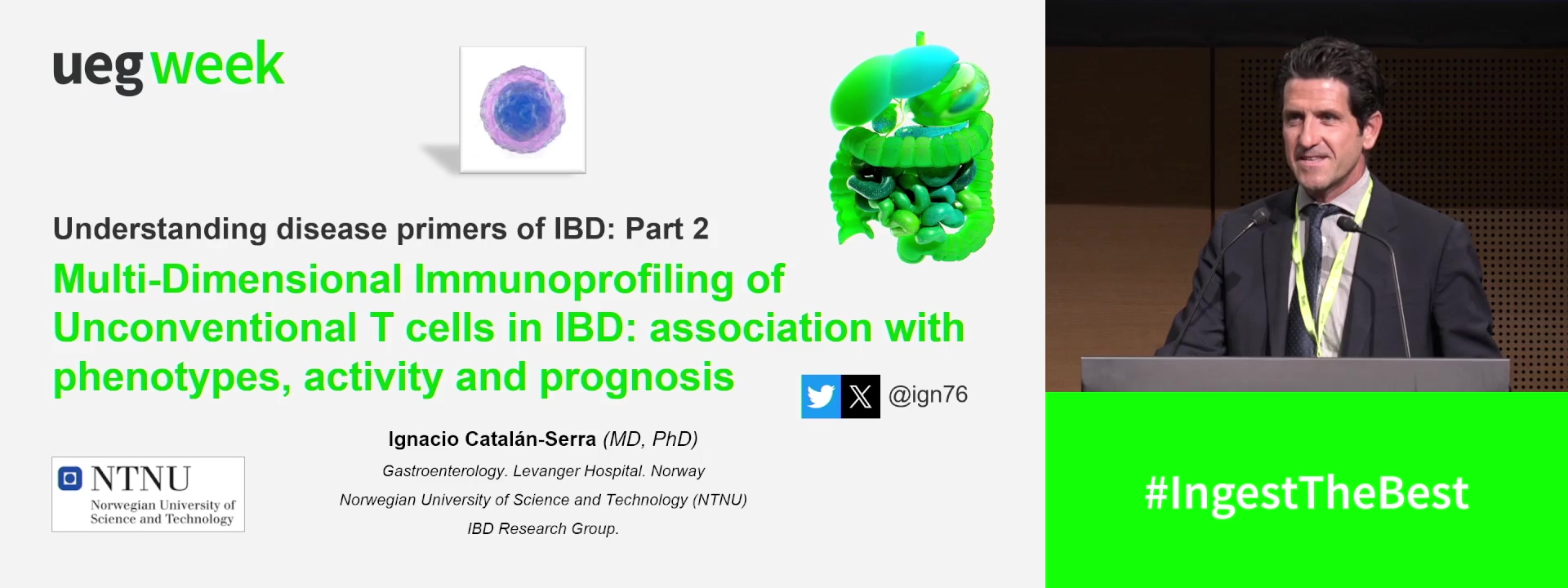 ueg week

Understanding disease primers of IBD: Part 2

Multi-Dimensional Immunoprofiling of Unconventional T cells in IBD: association with phenotypes, activity and prognosis

@ign76

Ignacio Catalán-Serra (MD, PhD)

Gastroenterology. Levanger Hospital. Norway

Norwegian University of Science and Technology (NTNU)

IBD Research Group.

NTNU
Norwegian University of Science and Technology

#IngestTheBest